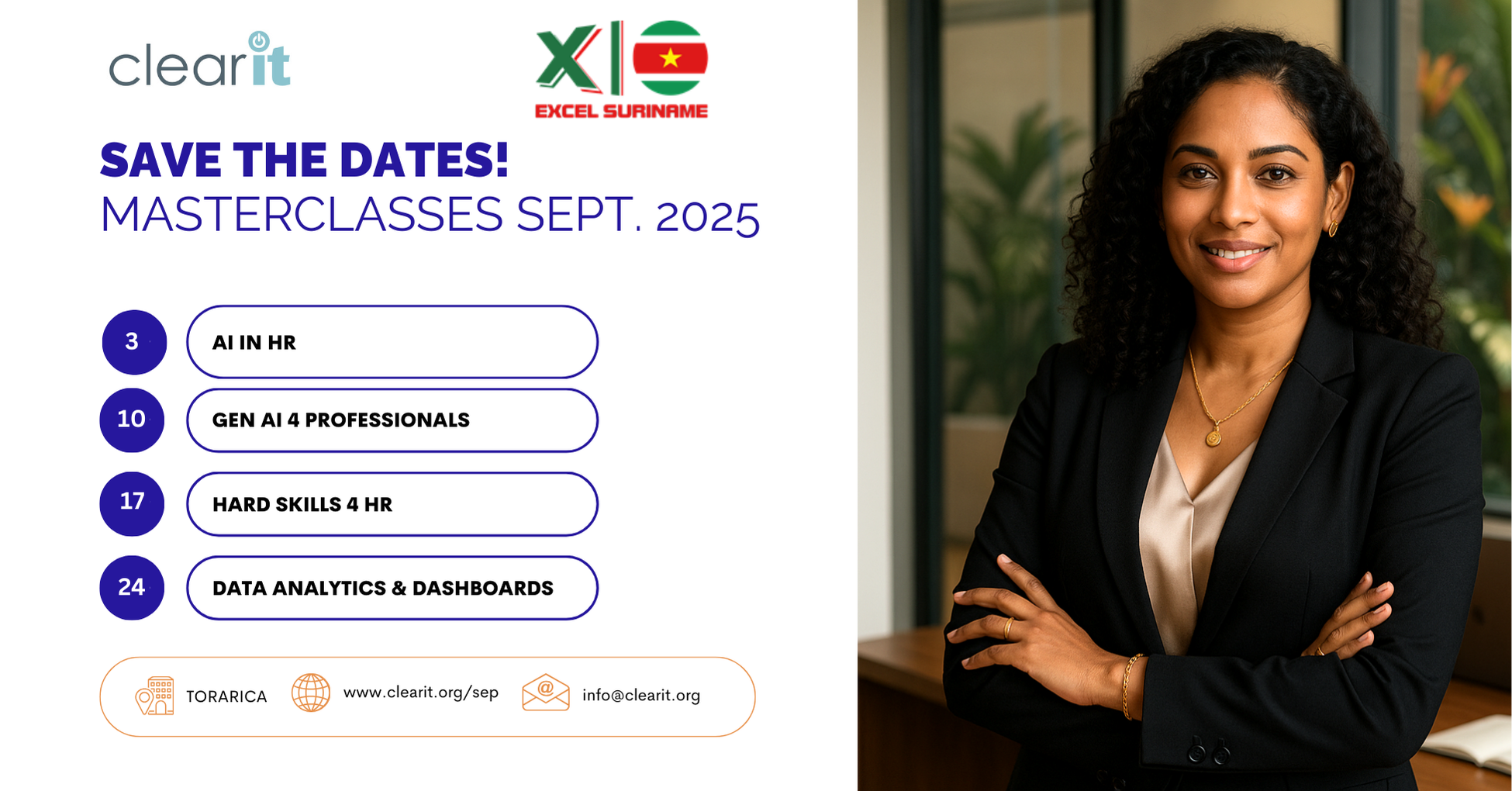 clearit

X

EXCEL SURINAME

SAVE THE DATES!
MASTERCLASSES SEPT. 2025

3 AI IN HR

10 GEN AI 4 PROFESSIONALS

17 HARD SKILLS 4 HR

24 DATA ANALYTICS & DASHBOARDS

TORARICA www.clearit.org/sep info@clearit.org